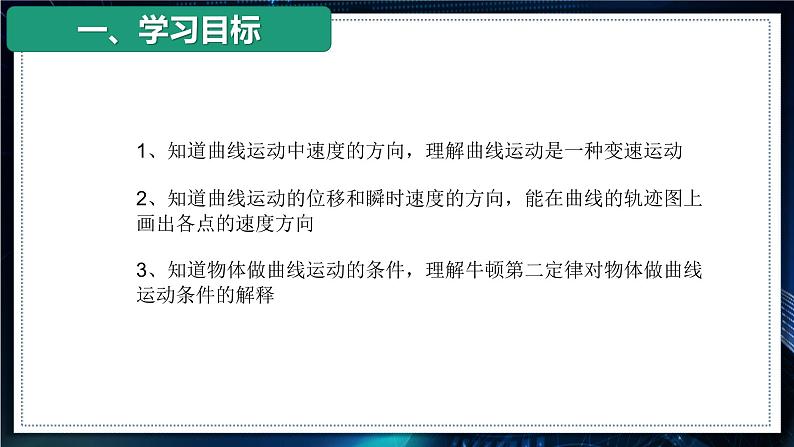 一、学习目标

1、知道曲线运动中速度的方向，理解曲线运动是一种变速运动

2、知道曲线运动的位移和瞬时速度的方向，能在曲线的轨迹图上画出各点的速度方向

3、知道物体做曲线运动的条件，理解牛顿第二定律对物体做曲线运动条件的解释